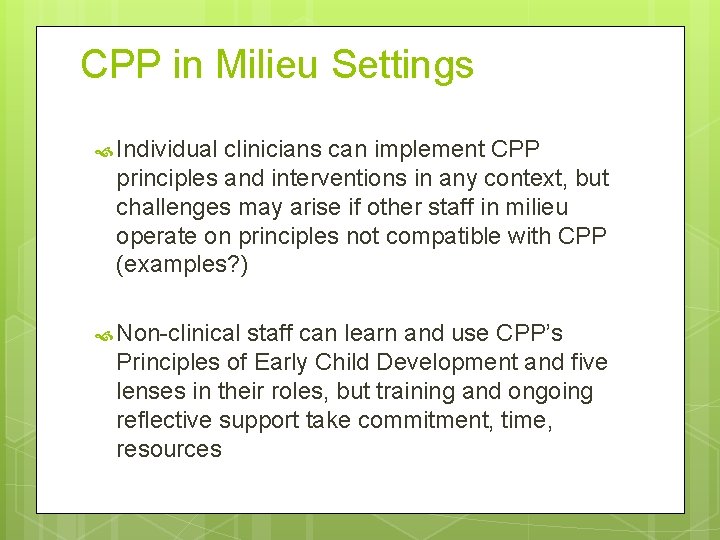 CPP in Milieu Settings

Individual clinicians can implement CPP principles and interventions in any context, but challenges may arise if other staff in milieu operate on principles not compatible with CPP (examples?)

Non-clinical staff can learn and use CPP's Principles of Early Child Development and five lenses in their roles, but training and ongoing reflective support take commitment, time, resources